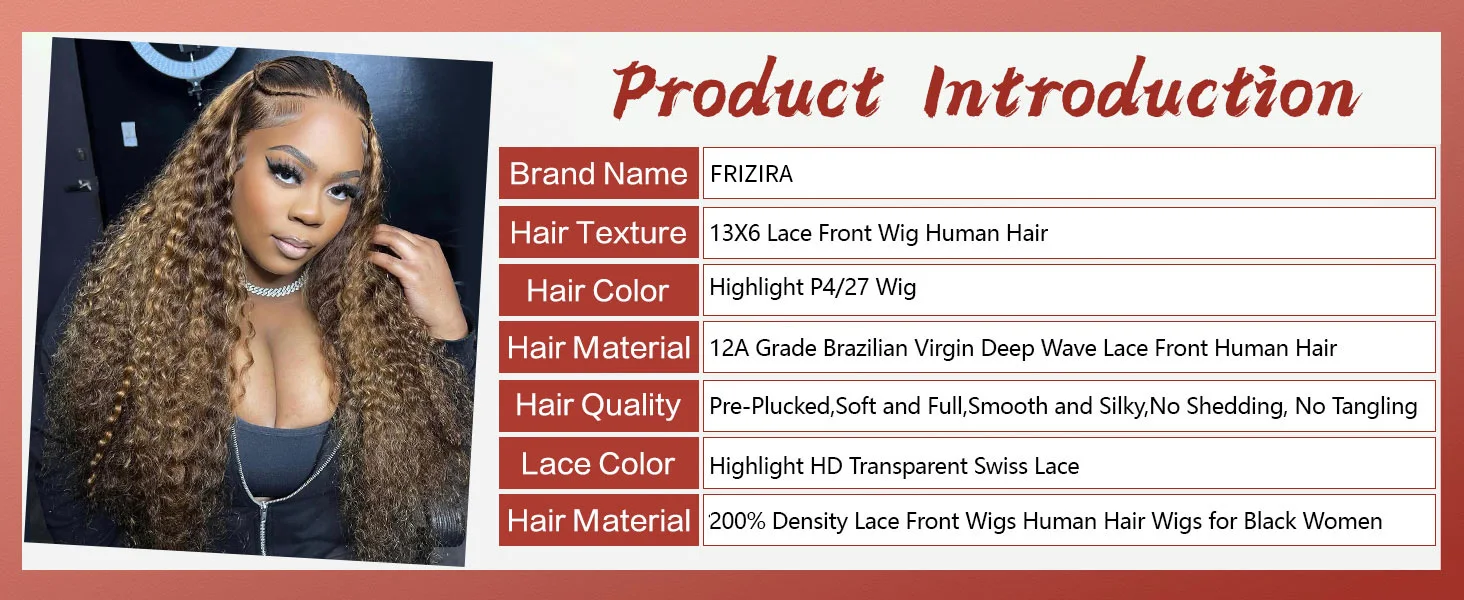 Product Introduction

| Brand Name | FRIZIRA |
|---|---|
| Hair Texture | 13X6 Lace Front Wig Human Hair |
| Hair Color | Highlight P4/27 Wig |
| Hair Material | 12A Grade Brazilian Virgin Deep Wave Lace Front Human Hair |
| Hair Quality | Pre-Plucked,Soft and Full,Smooth and Silky,No Shedding, No Tangling |
| Lace Color | Highlight HD Transparent Swiss Lace |
| Hair Material | 200% Density Lace Front Wigs Human Hair Wigs for Black Women |